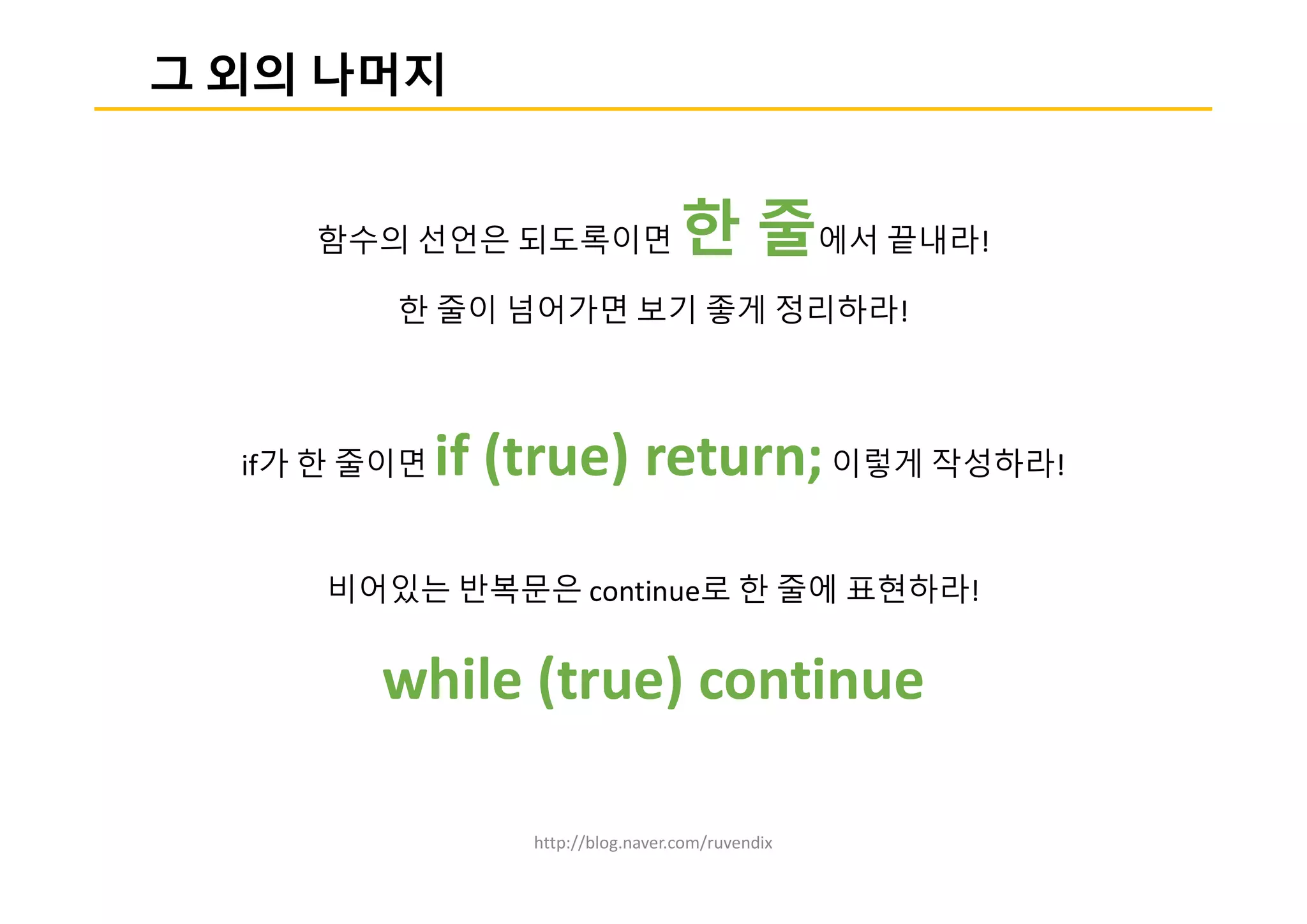 그 외의 나머지

함수의 선언은 되도록이면 한 줄에서 끝내라!

한 줄이 넘어가면 보기 좋게 정리하라!

if가 한 줄이면 if (true) return; 이렇게 작성하라!

비어있는 반복문은 continue로 한 줄에 표현하라!

while (true) continue

http://blog.naver.com/ruvendix